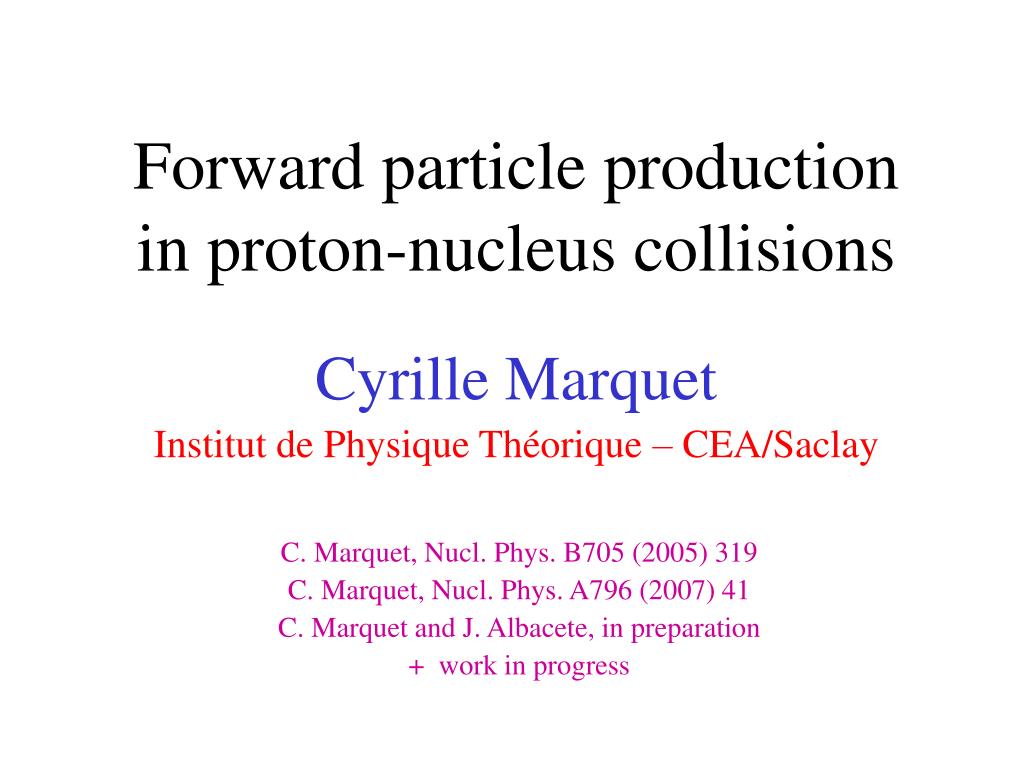 Forward particle production in proton-nucleus collisions

Cyrille Marquet

Institut de Physique Théorique – CEA/Saclay

C. Marquet, Nucl. Phys. B705 (2005) 319
C. Marquet, Nucl. Phys. A796 (2007) 41
C. Marquet and J. Albacete, in preparation
+ work in progress